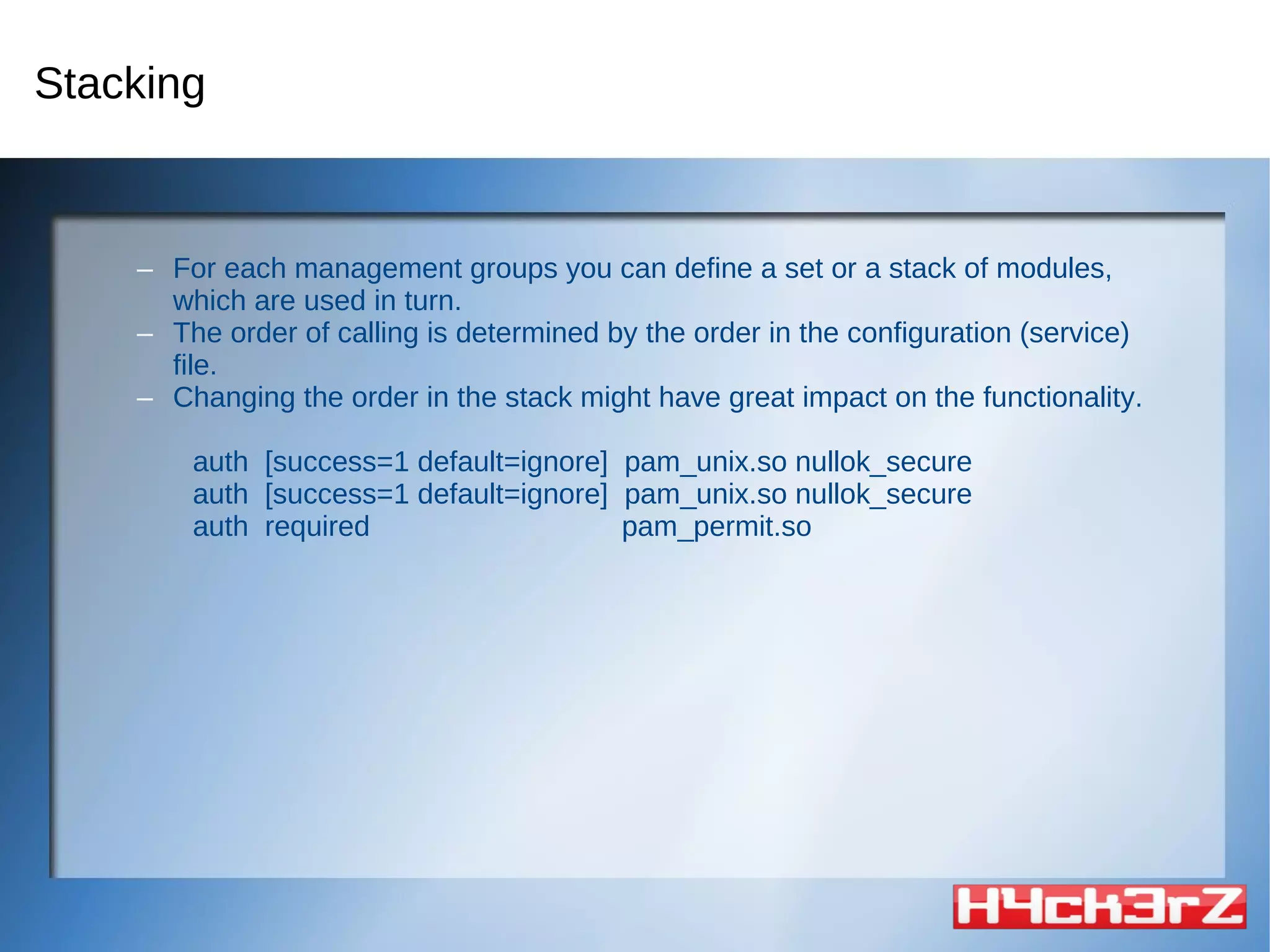 Stacking

– For each management groups you can define a set or a stack of modules, which are used in turn.
– The order of calling is determined by the order in the configuration (service) file.
– Changing the order in the stack might have great impact on the functionality.

auth [success=1 default=ignore] pam_unix.so nullok_secure
auth [success=1 default=ignore] pam_unix.so nullok_secure
auth required pam_permit.so

H4ck3rZ